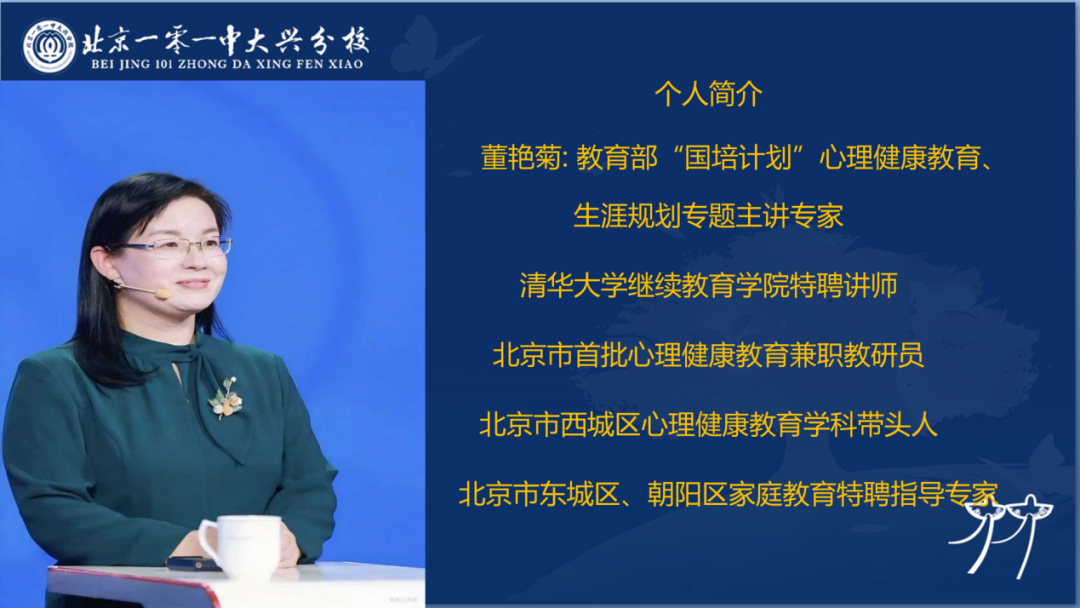 北京一零一中大兴分校
BEI JING 101 ZHONG DA XING FEN XIAO

个人简介

董艳菊: 教育部“国培计划”心理健康教育、生涯规划专题主讲专家

清华大学继续教育学院特聘讲师

北京市首批心理健康教育兼职教研员

北京市西城区心理健康教育学科带头人

北京市东城区、朝阳区家庭教育特聘指导专家